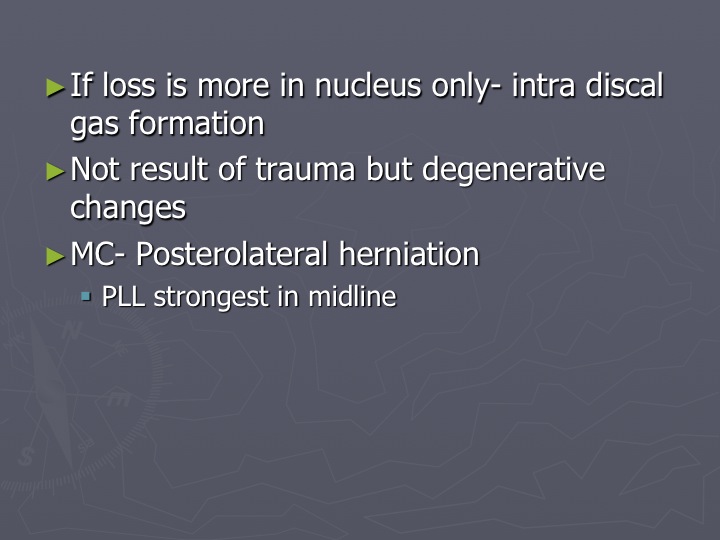 ► If loss is more in nucleus only- intra discal gas formation

► Not result of trauma but degenerative changes

► MC- Posterolateral herniation

▪ PLL strongest in midline